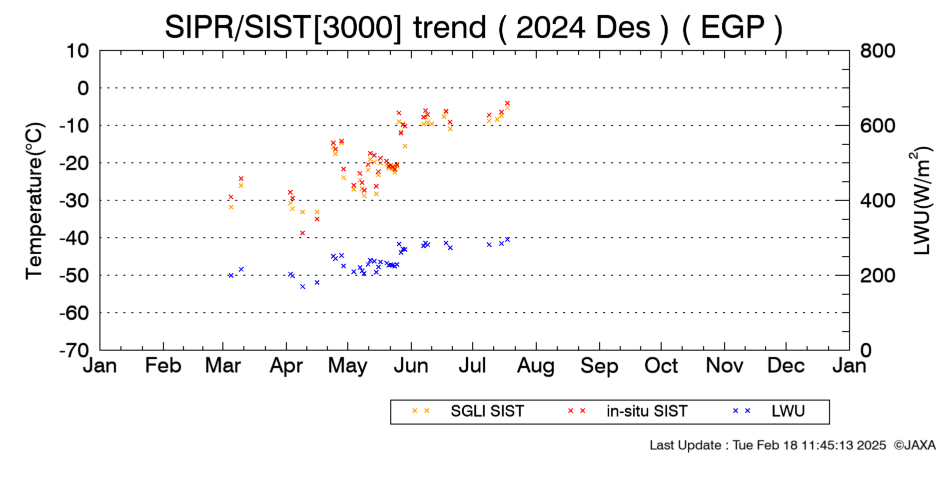 SIPR/SIST[3000] trend ( 2024 Des ) ( EGP )

Temperature(°C)

10
0
-10
-20
-30
-40
-50
-60
-70

LWU(W/m$^2$)

800
600
400
200
0

Jan Feb Mar Apr May Jun Jul Aug Sep Oct Nov Dec Jan

× × SGLI SIST × × in-situ SIST × × LWU

Last Update : Tue Feb 18 11:45:13 2025 ©JAXA